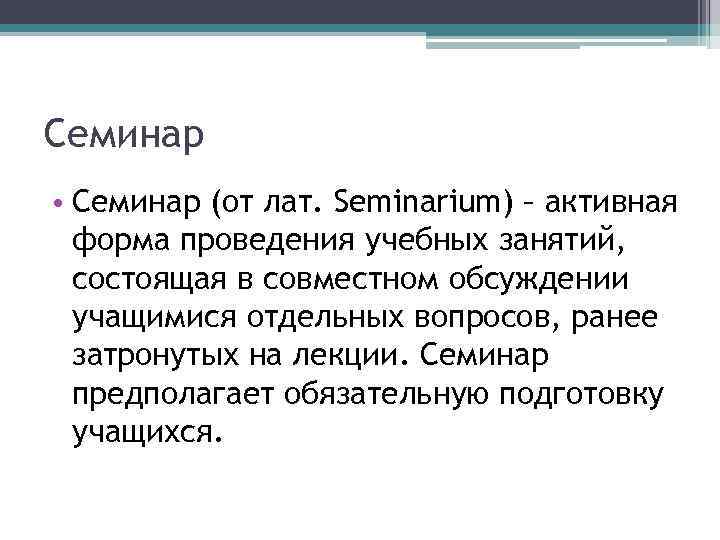 Семинар

• Семинар (от лат. Seminarium) – активная форма проведения учебных занятий, состоящая в совместном обсуждении учащимися отдельных вопросов, ранее затронутых на лекции. Семинар предполагает обязательную подготовку учащихся.